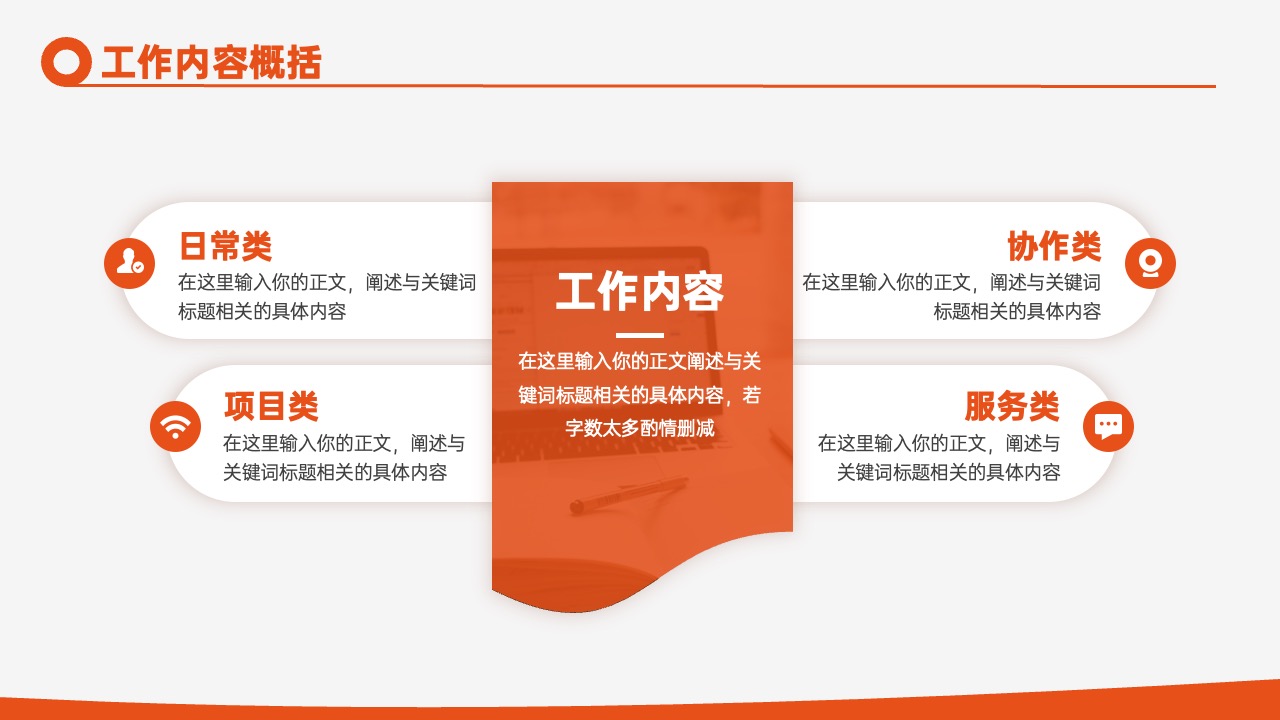 工作内容概括

日常类
在这里输入你的正文，阐述与关键词标题相关的具体内容

项目类
在这里输入你的正文，阐述与关键词标题相关的具体内容

工作内容
在这里输入你的正文阐述与关键词标题相关的具体内容，若字数太多酌情删减

协作类
在这里输入你的正文，阐述与关键词标题相关的具体内容

服务类
在这里输入你的正文，阐述与关键词标题相关的具体内容